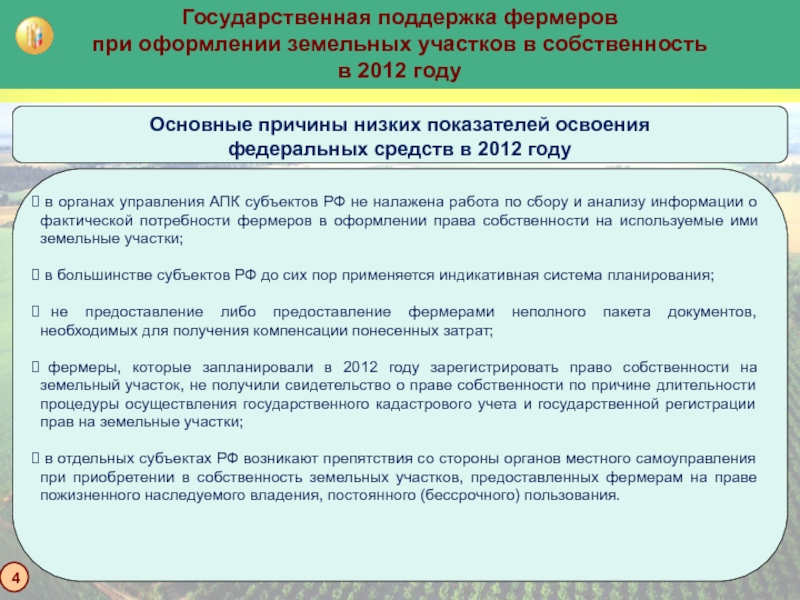 Государственная поддержка фермеров при оформлении земельных участков в собственность в 2012 году

Основные причины низких показателей освоения федеральных средств в 2012 году

 в органах управления АПК субъектов РФ не налажена работа по сбору и анализу информации о фактической потребности фермеров в оформлении права собственности на используемые ими земельные участки;

 в большинстве субъектов РФ до сих пор применяется индикативная система планирования;

 не предоставление либо предоставление фермерами неполного пакета документов, необходимых для получения компенсации понесенных затрат;

 фермеры, которые запланировали в 2012 году зарегистрировать право собственности на земельный участок, не получили свидетельство о праве собственности по причине длительности процедуры осуществления государственного кадастрового учета и государственной регистрации прав на земельные участки;

 в отдельных субъектах РФ возникают препятствия со стороны органов местного самоуправления при приобретении в собственность земельных участков, предоставленных фермерам на праве пожизненного наследуемого владения, постоянного (бессрочного) пользования.

4